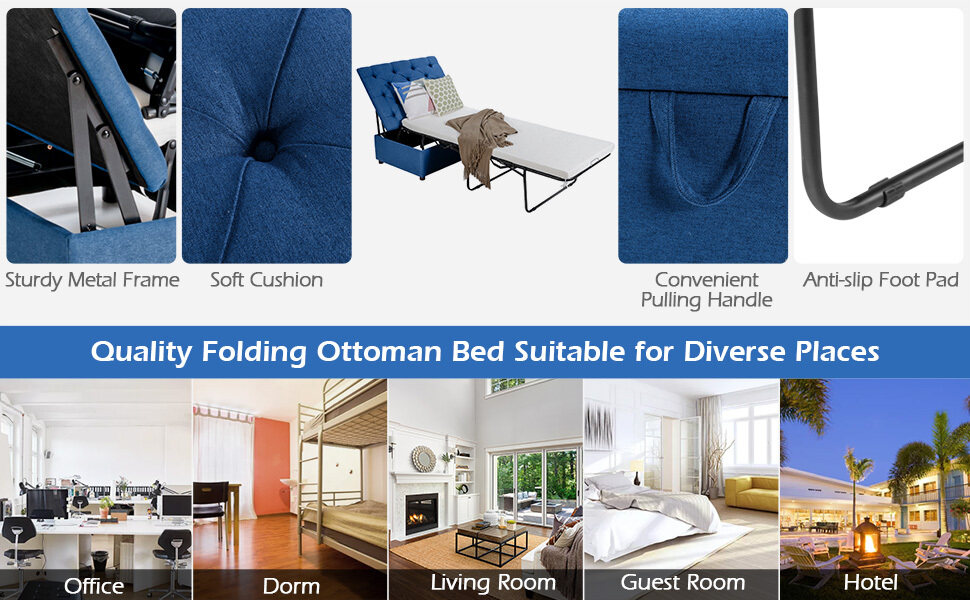 Sturdy Metal Frame

Soft Cushion

Convenient Pulling Handle

Anti-slip Foot Pad

Quality Folding Ottoman Bed Suitable for Diverse Places

Office

Dorm

Living Room

Guest Room

Hotel